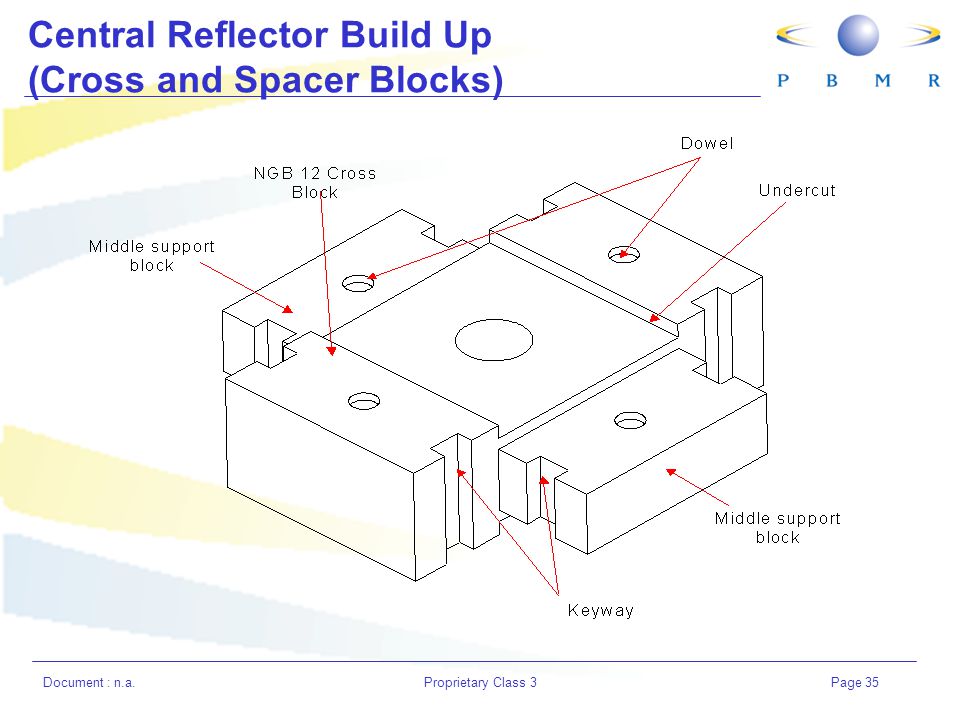 Central Reflector Build Up
(Cross and Spacer Blocks)

P B M R

Dowel

NGB 12 Cross Block

Undercut

Middle support block

Middle support block

Keyway

Document : n.a.

Proprietary Class 3

Page 35